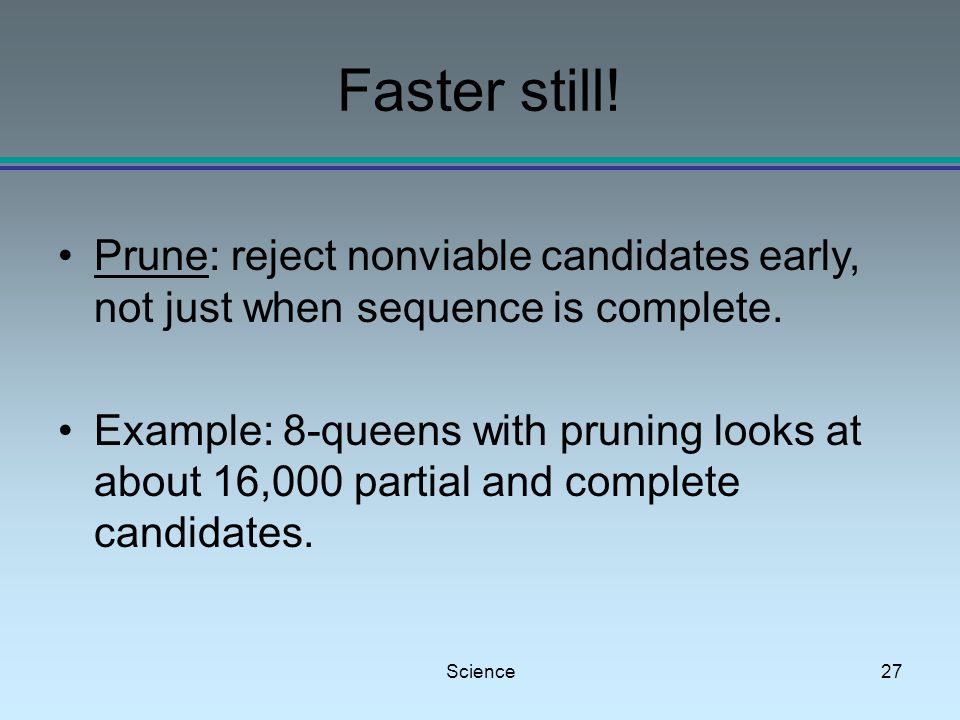 Faster still!

• Prune: reject nonviable candidates early, not just when sequence is complete.

• Example: 8-queens with pruning looks at about 16,000 partial and complete candidates.

Science

27